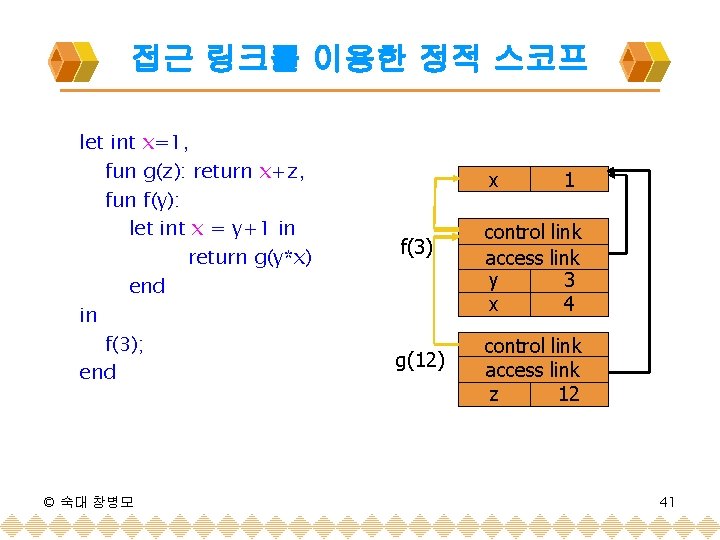 접근 링크를 이용한 정적 스코프

let int x=1,
fun g(z): return x+z,
fun f(y):
let int x = y+1 in
return g(y*x)
end
in
f(3);
end

| x | 1 |
|---|---|

f(3)

| control link | |
|---|---|
| access link | |
| y | 3 |
| x | 4 |

g(12)

| control link | |
|---|---|
| access link | |
| z | 12 |

© 숙대 창병모

41